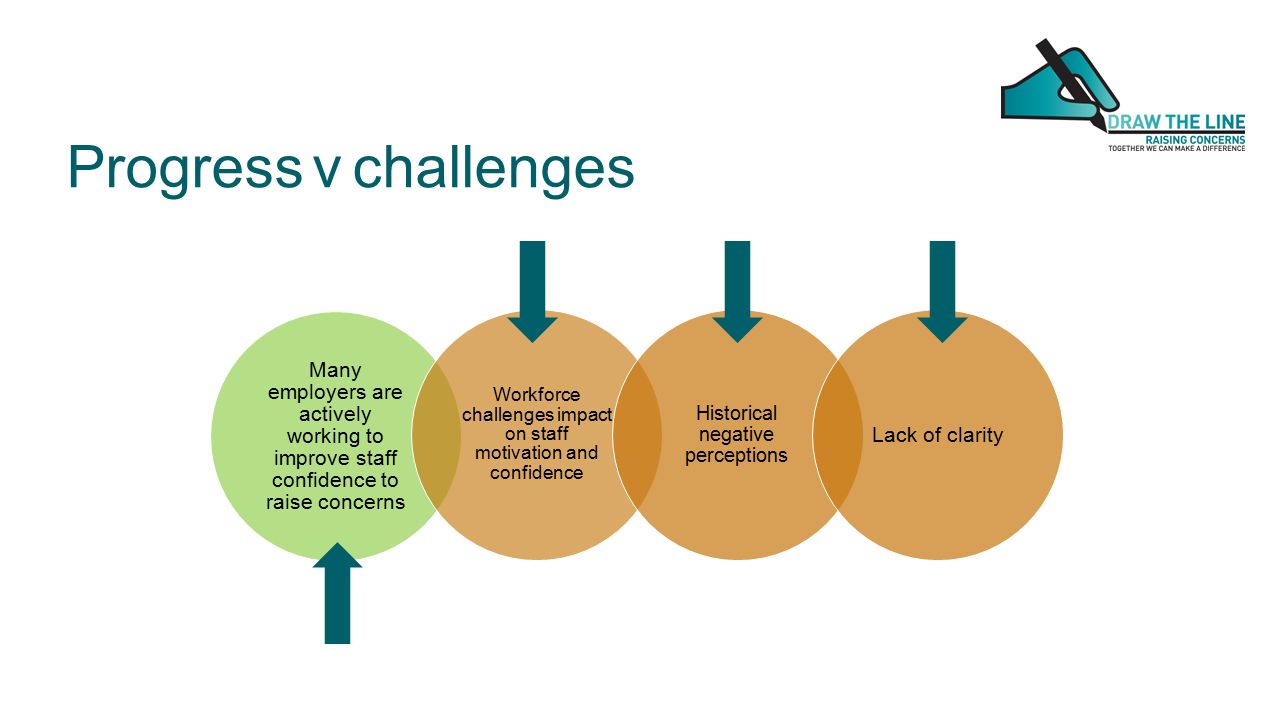 DRAW THE LINE
RAISING CONCERNS
TOGETHER WE CAN MAKE A DIFFERENCE

Progress v challenges

Many employers are actively working to improve staff confidence to raise concerns

Workforce challenges impact on staff motivation and confidence

Historical negative perceptions

Lack of clarity